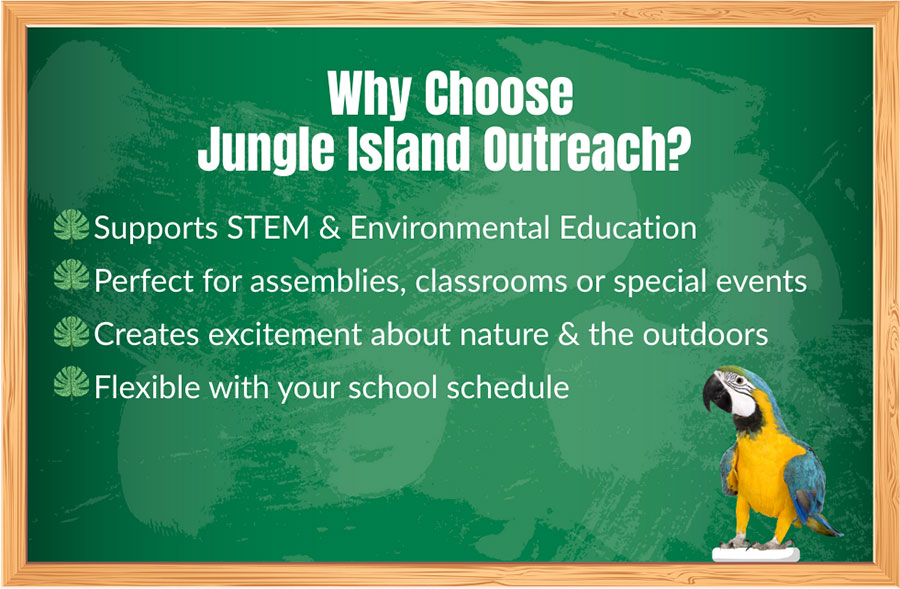 Why Choose
Jungle Island Outreach?

Supports STEM & Environmental Education

Perfect for assemblies, classrooms or special events

Creates excitement about nature & the outdoors

Flexible with your school schedule